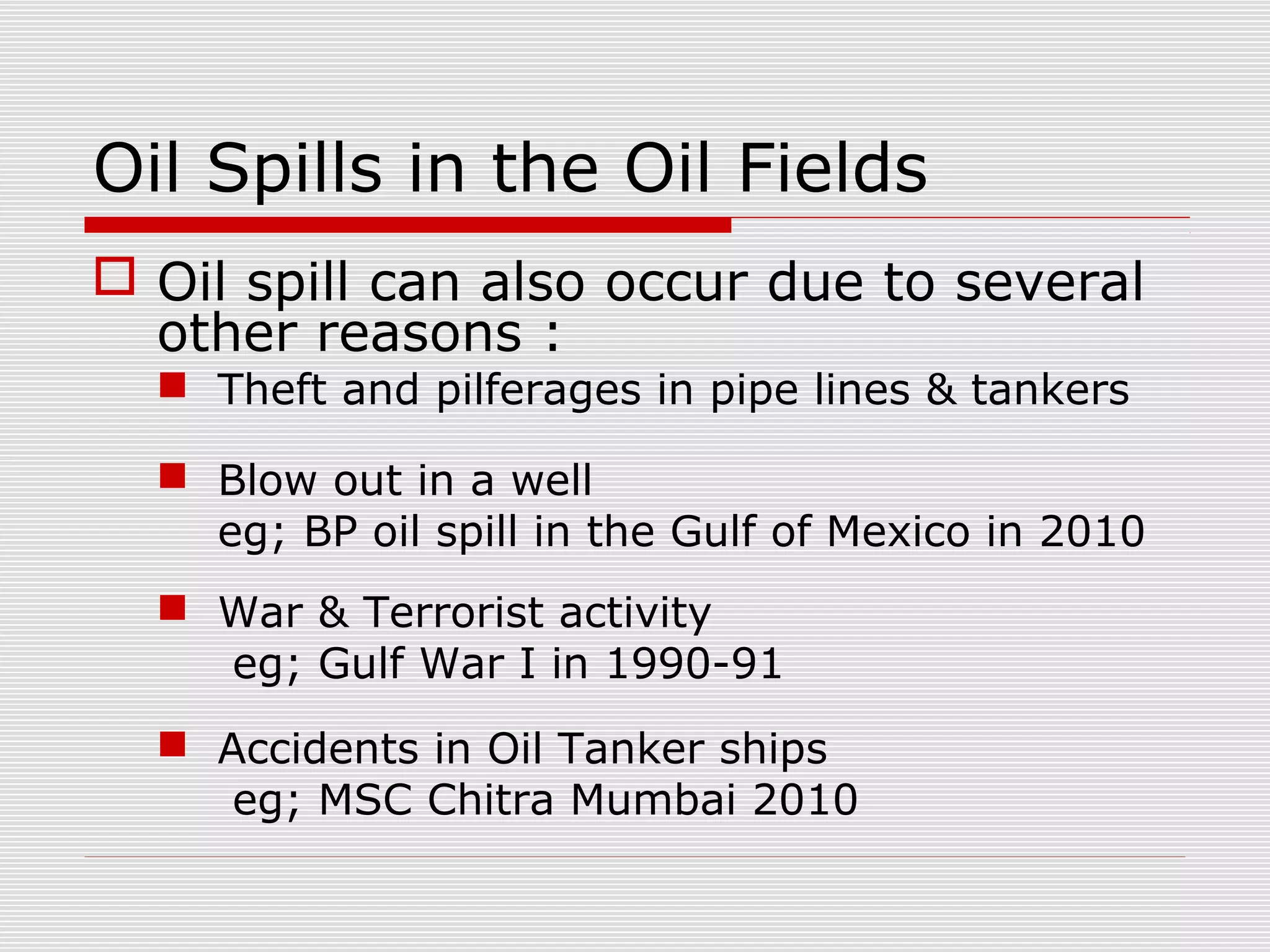 Oil Spills in the Oil Fields

Oil spill can also occur due to several other reasons :

Theft and pilferages in pipe lines & tankers

Blow out in a well
eg; BP oil spill in the Gulf of Mexico in 2010

War & Terrorist activity
eg; Gulf War I in 1990-91

Accidents in Oil Tanker ships
eg; MSC Chitra Mumbai 2010